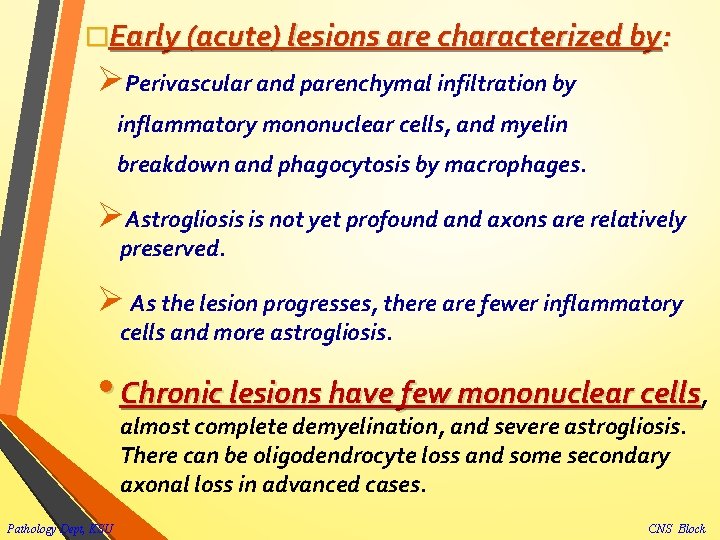 □Early (acute) lesions are characterized by:

➢Perivascular and parenchymal infiltration by inflammatory mononuclear cells, and myelin breakdown and phagocytosis by macrophages.

➢Astrogliosis is not yet profound and axons are relatively preserved.

➢ As the lesion progresses, there are fewer inflammatory cells and more astrogliosis.

• Chronic lesions have few mononuclear cells, almost complete demyelination, and severe astrogliosis. There can be oligodendrocyte loss and some secondary axonal loss in advanced cases.

Pathology Dept, KSU

CNS Block